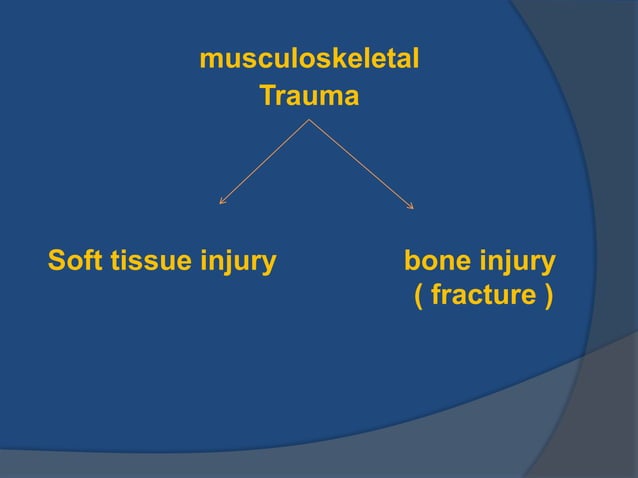 musculoskeletal
Trauma

Soft tissue injury

bone injury
( fracture )